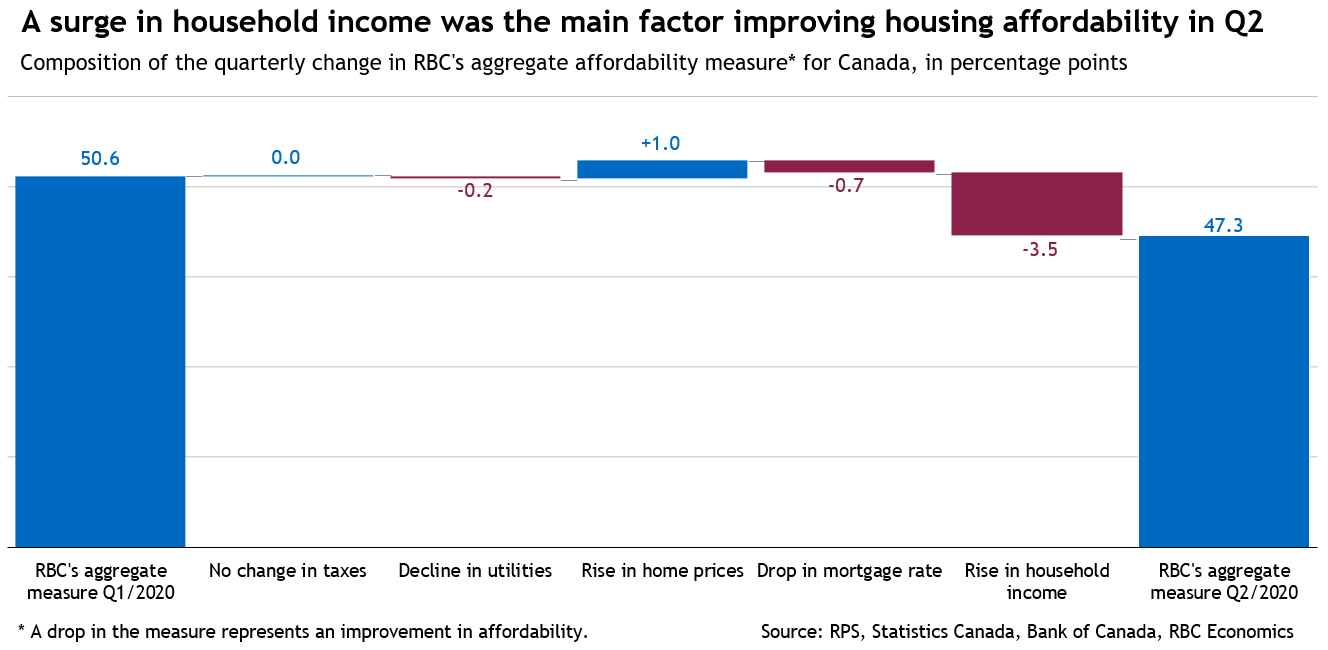 A surge in household income was the main factor improving housing affordability in Q2

Composition of the quarterly change in RBC's aggregate affordability measure* for Canada, in percentage points

50.6
0.0
-0.2
+1.0
-0.7
-3.5
47.3

RBC's aggregate measure Q1/2020
No change in taxes
Decline in utilities
Rise in home prices
Drop in mortgage rate
Rise in household income
RBC's aggregate measure Q2/2020

* A drop in the measure represents an improvement in affordability.

Source: RPS, Statistics Canada, Bank of Canada, RBC Economics